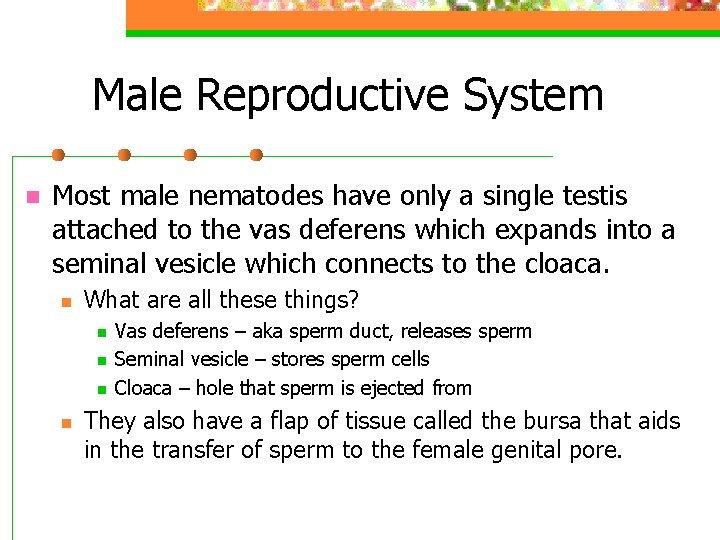 Male Reproductive System

Most male nematodes have only a single testis attached to the vas deferens which expands into a seminal vesicle which connects to the cloaca.

What are all these things?

Vas deferens – aka sperm duct, releases sperm

Seminal vesicle – stores sperm cells

Cloaca – hole that sperm is ejected from

They also have a flap of tissue called the bursa that aids in the transfer of sperm to the female genital pore.